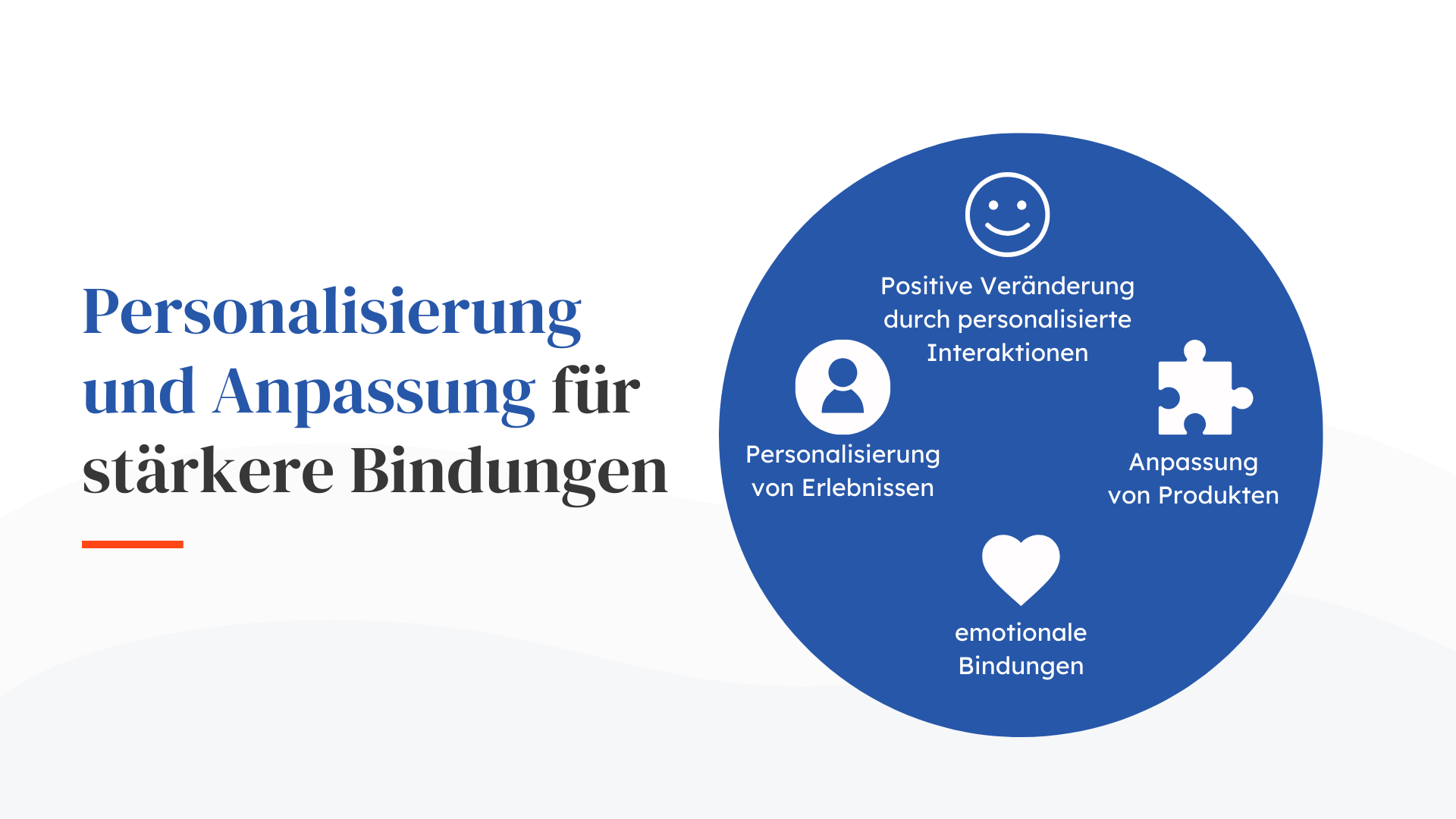 Personalisierung und Anpassung für stärkere Bindungen

Positive Veränderung durch personalisierte Interaktionen

Personalisierung von Erlebnissen

Anpassung von Produkten

emotionale Bindungen